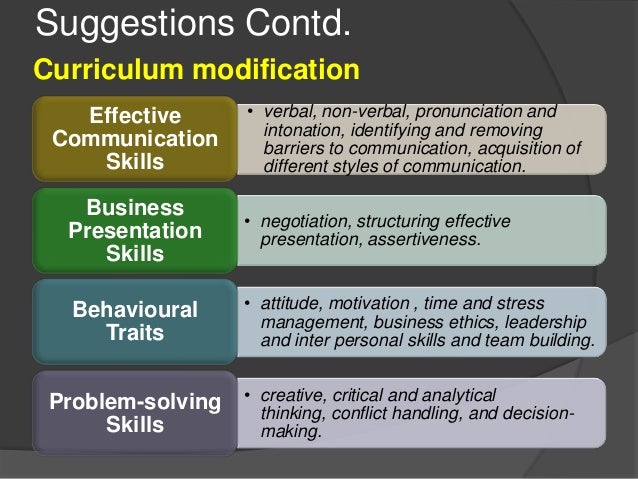 Suggestions Contd.

Curriculum modification

Effective Communication Skills

• verbal, non-verbal, pronunciation and intonation, identifying and removing barriers to communication, acquisition of different styles of communication.

Business Presentation Skills

• negotiation, structuring effective presentation, assertiveness.

Behavioural Traits

• attitude, motivation , time and stress management, business ethics, leadership and inter personal skills and team building.

Problem-solving Skills

• creative, critical and analytical thinking, conflict handling, and decision-making.